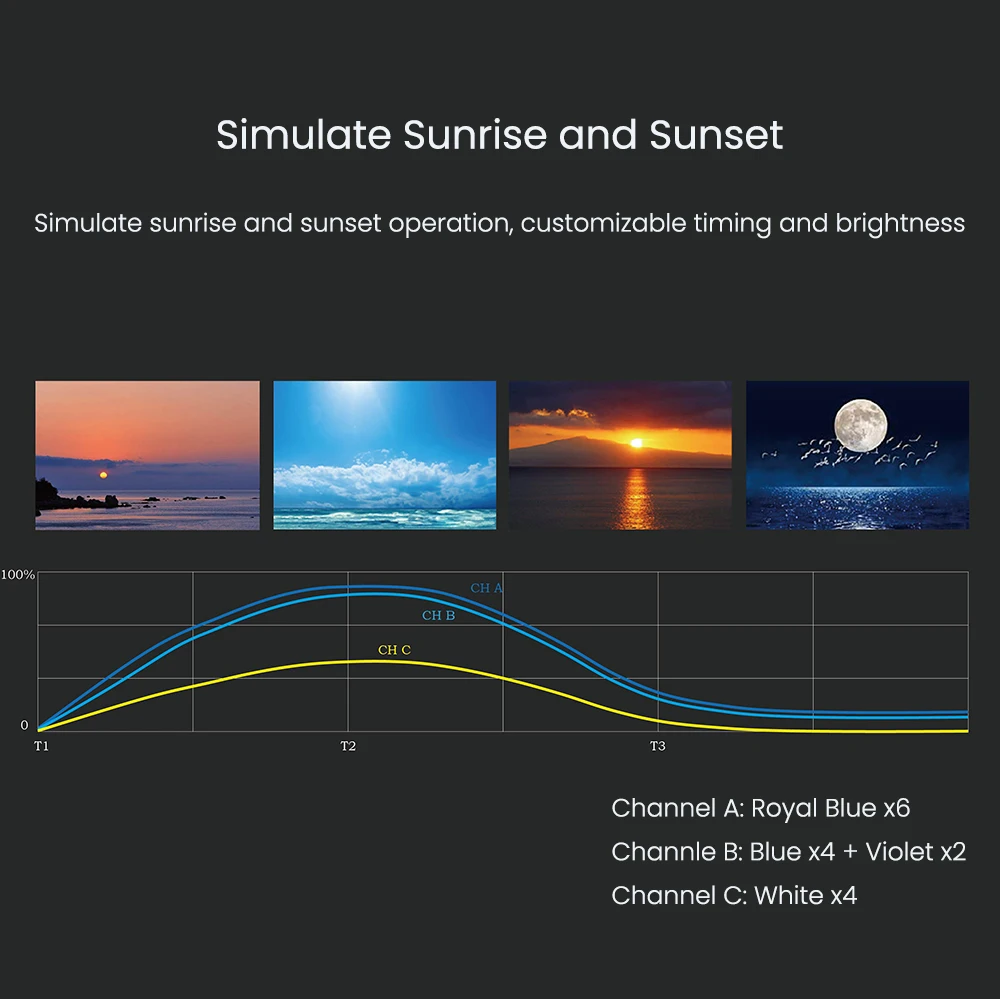 Simulate Sunrise and Sunset

Simulate sunrise and sunset operation, customizable timing and brightness

100%

0

CH A

CH B

CH C

T1

T2

T3

Channel A: Royal Blue x6

Channle B: Blue x4 + Violet x2

Channel C: White x4